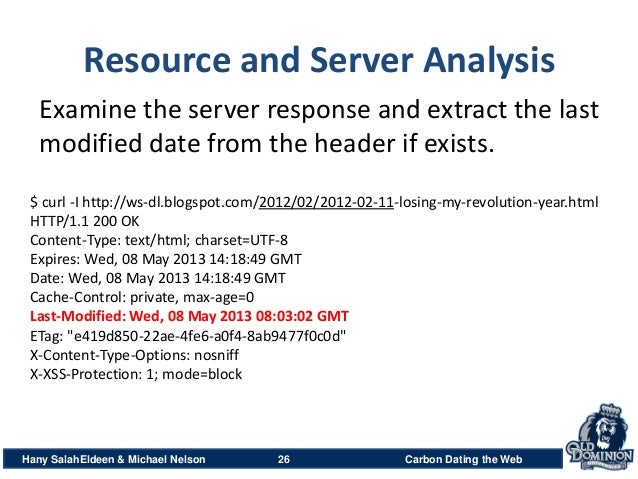 Resource and Server Analysis

Examine the server response and extract the last modified date from the header if exists.

$ curl -I http://ws-dl.blogspot.com/2012/02/2012-02-11-losing-my-revolution-year.html
HTTP/1.1 200 OK
Content-Type: text/html; charset=UTF-8
Expires: Wed, 08 May 2013 14:18:49 GMT
Date: Wed, 08 May 2013 14:18:49 GMT
Cache-Control: private, max-age=0
Last-Modified: Wed, 08 May 2013 08:03:02 GMT
ETag: "e419d850-22ae-4fe6-a0f4-8ab9477f0c0d"
X-Content-Type-Options: nosniff
X-XSS-Protection: 1; mode=block

Hany SalahEldeen & Michael Nelson 26 Carbon Dating the Web

OLD DOMINION UNIVERSITY